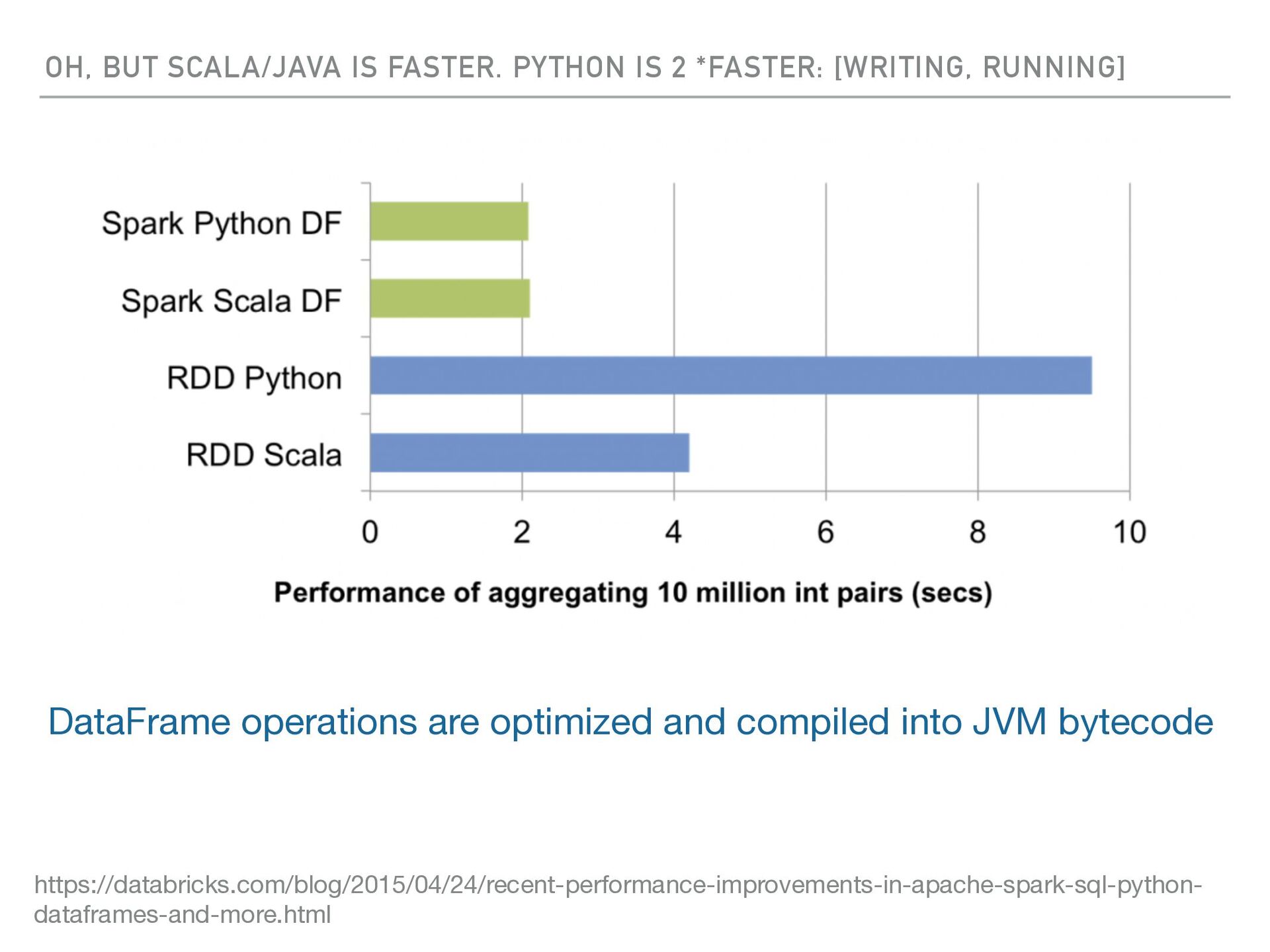 OH, BUT SCALA/JAVA IS FASTER. PYTHON IS 2 *FASTER: [WRITING, RUNNING]

Spark Python DF
Spark Scala DF
RDD Python
RDD Scala

0 2 4 6 8 10

Performance of aggregating 10 million int pairs (secs)

DataFrame operations are optimized and compiled into JVM bytecode

https://databricks.com/blog/2015/04/24/recent-performance-improvements-in-apache-spark-sql-python-dataframes-and-more.html